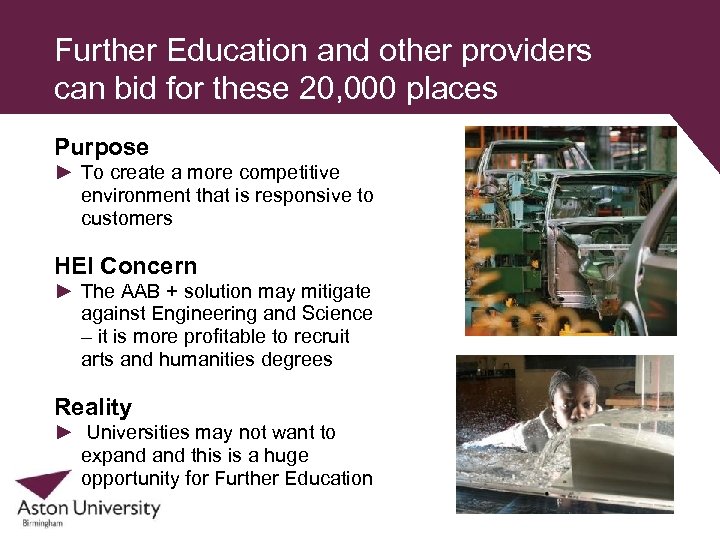 Further Education and other providers can bid for these 20,000 places

Purpose
► To create a more competitive environment that is responsive to customers

HEI Concern
► The AAB + solution may mitigate against Engineering and Science – it is more profitable to recruit arts and humanities degrees

Reality
► Universities may not want to expand and this is a huge opportunity for Further Education

Aston University
Birmingham